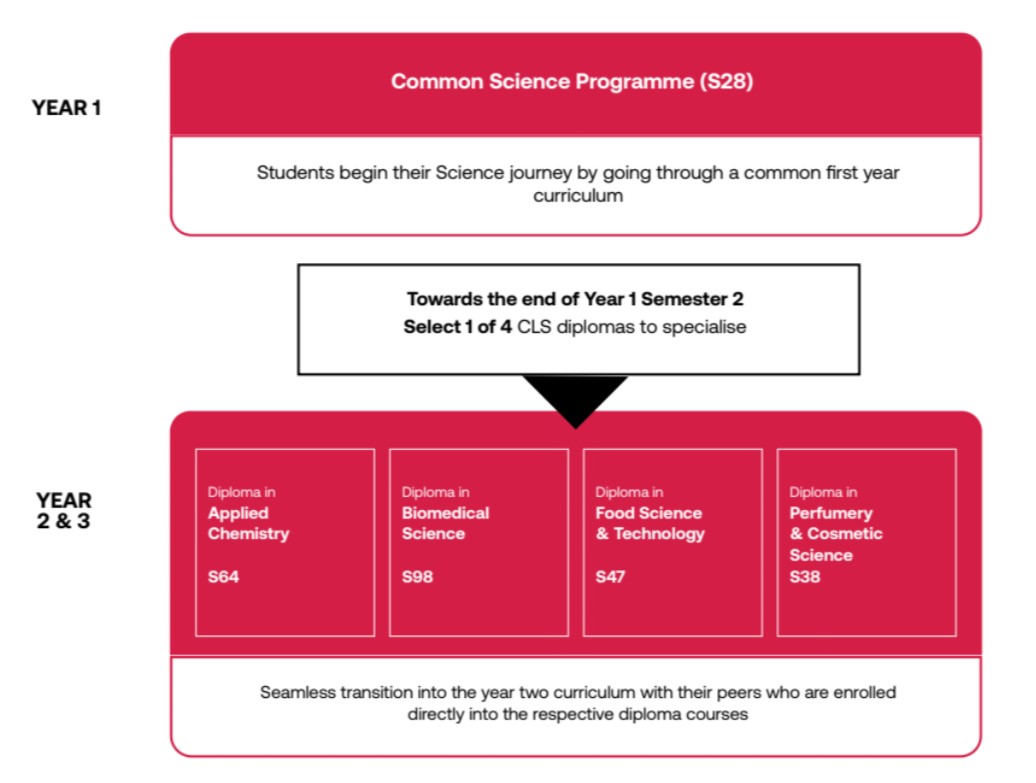 YEAR 1

Common Science Programme (S28)

Students begin their Science journey by going through a common first year curriculum

Towards the end of Year 1 Semester 2
Select 1 of 4 CLS diplomas to specialise

YEAR 2 & 3

Diploma in
Applied Chemistry
S64

Diploma in
Biomedical Science
S98

Diploma in
Food Science & Technology
S47

Diploma in
Perfumery & Cosmetic Science
S38

Seamless transition into the year two curriculum with their peers who are enrolled directly into the respective diploma courses